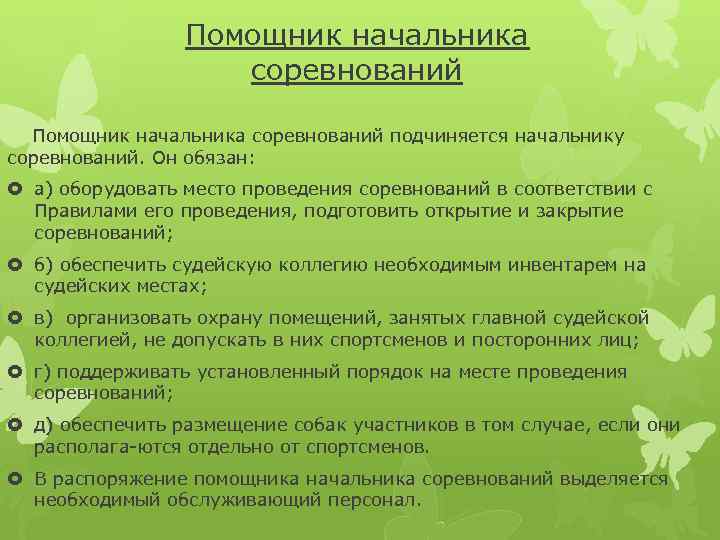 Помощник начальника соревнований

Помощник начальника соревнований подчиняется начальнику соревнований. Он обязан:

а) оборудовать место проведения соревнований в соответствии с Правилами его проведения, подготовить открытие и закрытие соревнований;

б) обеспечить судейскую коллегию необходимым инвентарем на судейских местах;

в) организовать охрану помещений, занятых главной судейской коллегией, не допускать в них спортсменов и посторонних лиц;

г) поддерживать установленный порядок на месте проведения соревнований;

д) обеспечить размещение собак участников в том случае, если они располага-ются отдельно от спортсменов.

В распоряжение помощника начальника соревнований выделяется необходимый обслуживающий персонал.